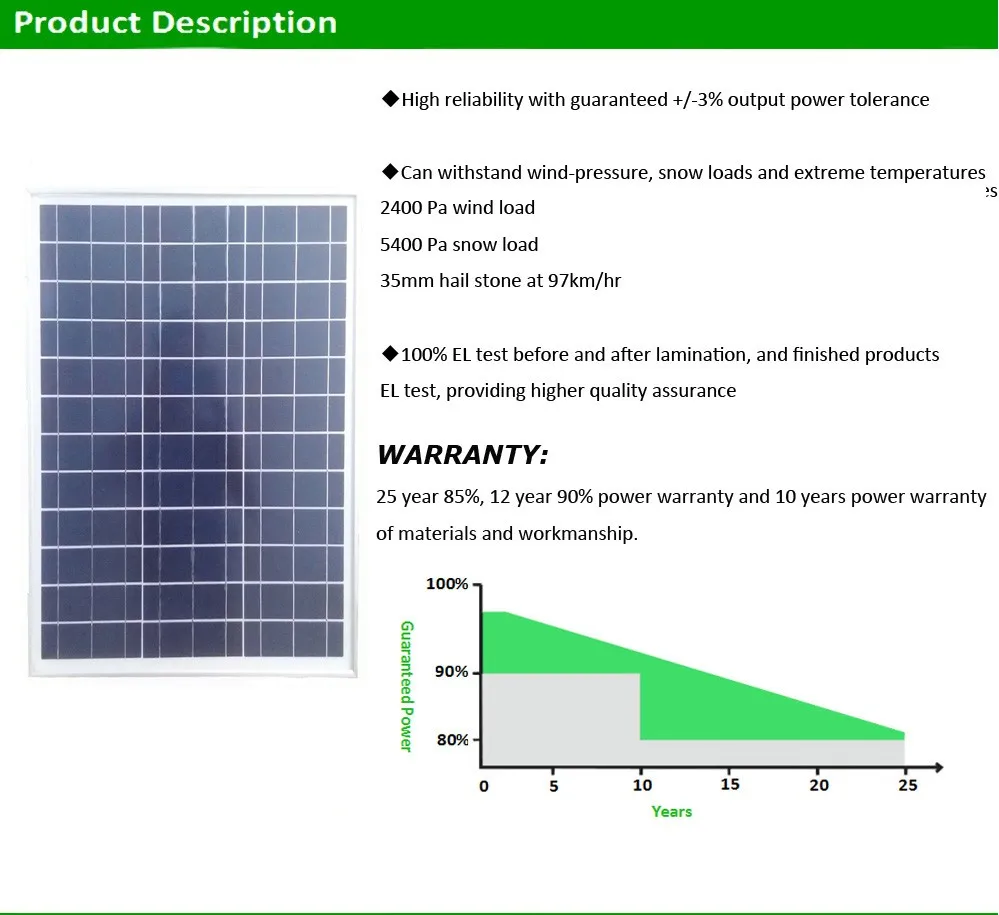 Product Description

◆High reliability with guaranteed +/-3% output power tolerance

◆Can withstand wind-pressure, snow loads and extreme temperatures
2400 Pa wind load
5400 Pa snow load
35mm hail stone at 97km/hr

◆100% EL test before and after lamination, and finished products EL test, providing higher quality assurance

WARRANTY:
25 year 85%, 12 year 90% power warranty and 10 years power warranty of materials and workmanship.

100%
90%
80%
Guaranteed Power
0 5 10 15 20 25
Years